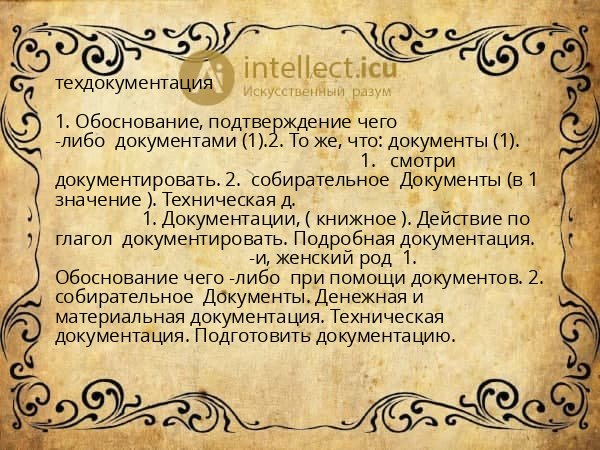 intellect.icu
Искусственный разум

техдокументация

1. Обоснование, подтверждение чего -либо документами (1).2. То же, что: документы (1). 1. смотри документировать. 2. собирательное Документы (в 1 значение ). Техническая д. 1. Документации, ( книжное ). Действие по глагол документировать. Подробная документация. -и, женский род 1. Обоснование чего -либо при помощи документов. 2. собирательное Документы. Денежная и материальная документация. Техническая документация. Подготовить документацию.